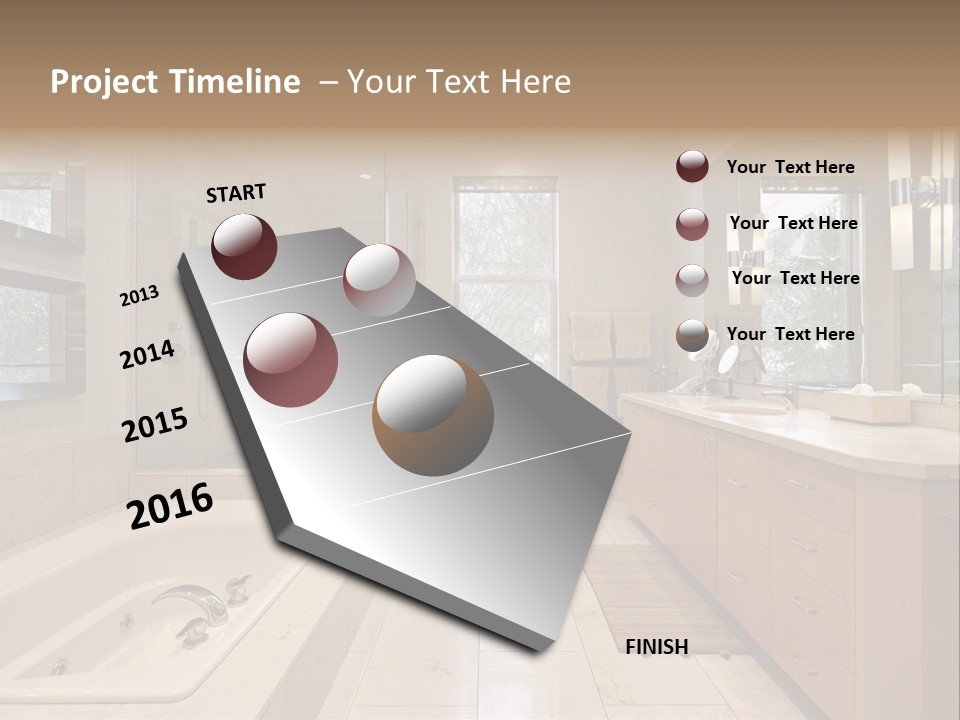 Project Timeline – Your Text Here

START

2013

2014

2015

2016

FINISH

Your Text Here

Your Text Here

Your Text Here

Your Text Here